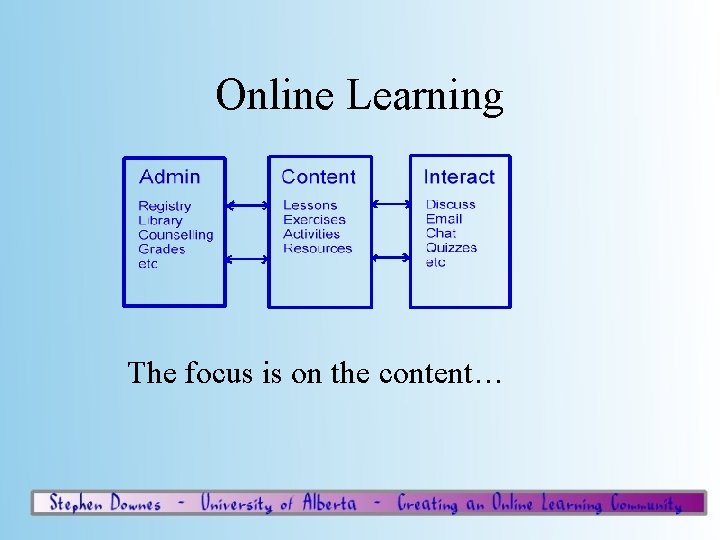 Online Learning

Admin
Registry
Library
Counselling
Grades
etc

Content
Lessons
Exercises
Activities
Resources

Interact
Discuss
Email
Chat
Quizzes
etc

The focus is on the content…

Stephen Downes - University of Alberta - Creating an Online Learning Community